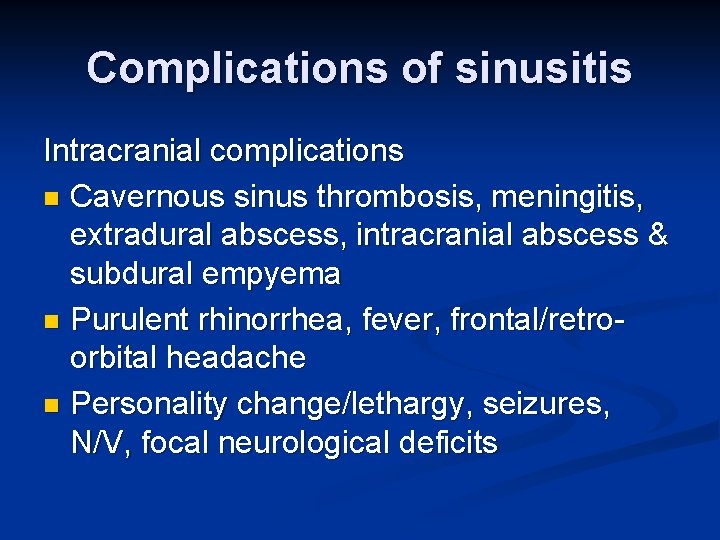 Complications of sinusitis

Intracranial complications

- Cavernous sinus thrombosis, meningitis, extradural abscess, intracranial abscess & subdural empyema
- Purulent rhinorrhea, fever, frontal/retro-orbital headache
- Personality change/lethargy, seizures, N/V, focal neurological deficits